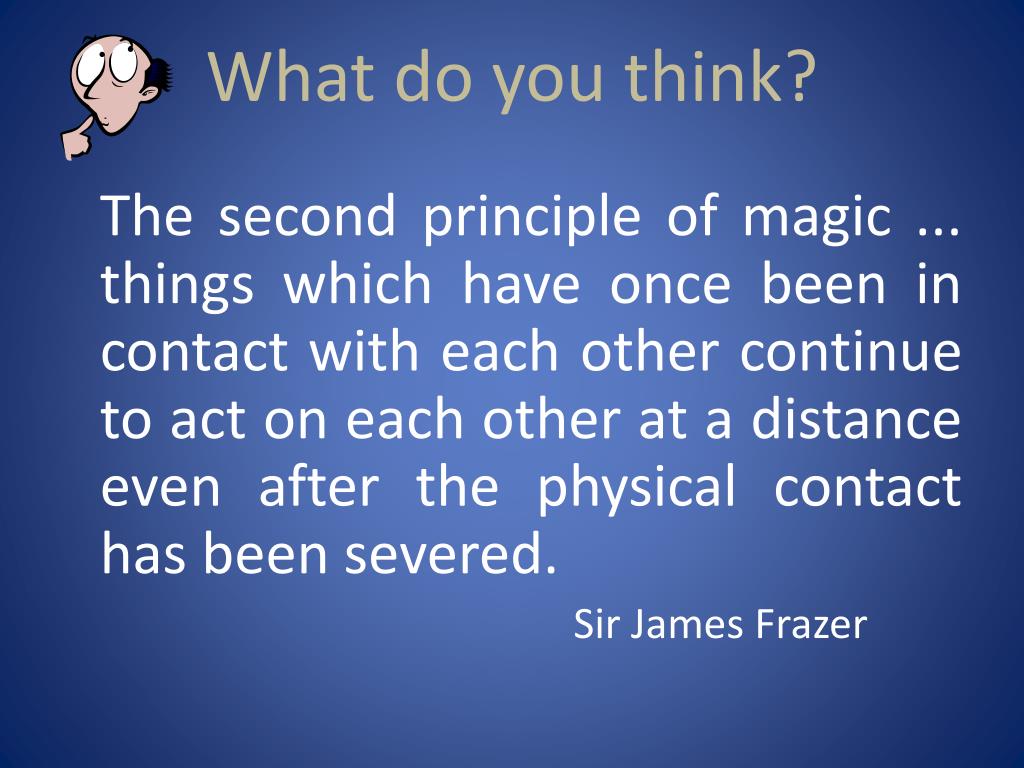 What do you think?

The second principle of magic ... things which have once been in contact with each other continue to act on each other at a distance even after the physical contact has been severed.

Sir James Frazer